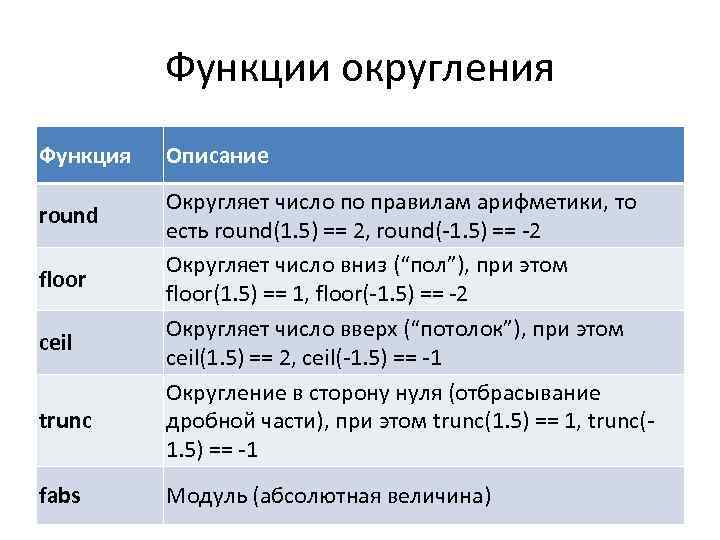 Функции округления

| Функция | Описание |
|---|---|
| round | Округляет число по правилам арифметики, то есть round(1.5) == 2, round(-1.5) == -2 |
| floor | Округляет число вниз (“пол”), при этом floor(1.5) == 1, floor(-1.5) == -2 |
| ceil | Округляет число вверх (“потолок”), при этом ceil(1.5) == 2, ceil(-1.5) == -1 |
| trunc | Округление в сторону нуля (отбрасывание дробной части), при этом trunc(1.5) == 1, trunc(-1.5) == -1 |
| fabs | Модуль (абсолютная величина) |